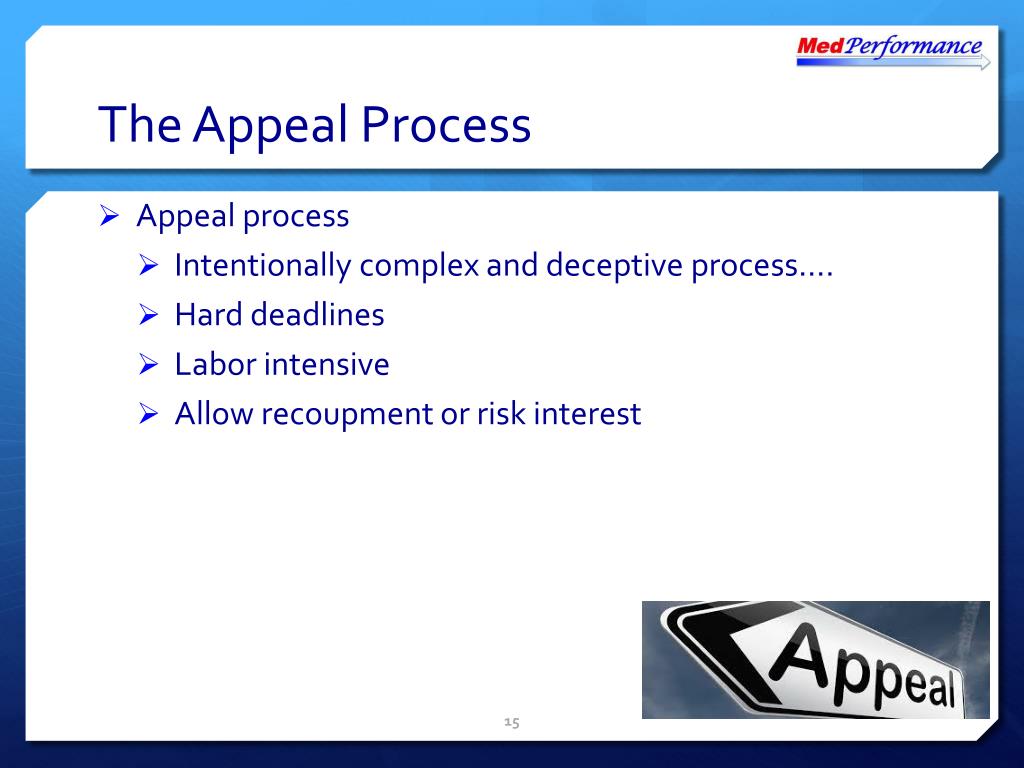 MedPerformance

The Appeal Process

➢ Appeal process
  ➢ Intentionally complex and deceptive process....
  ➢ Hard deadlines
  ➢ Labor intensive
  ➢ Allow recoupment or risk interest

Appeal

15